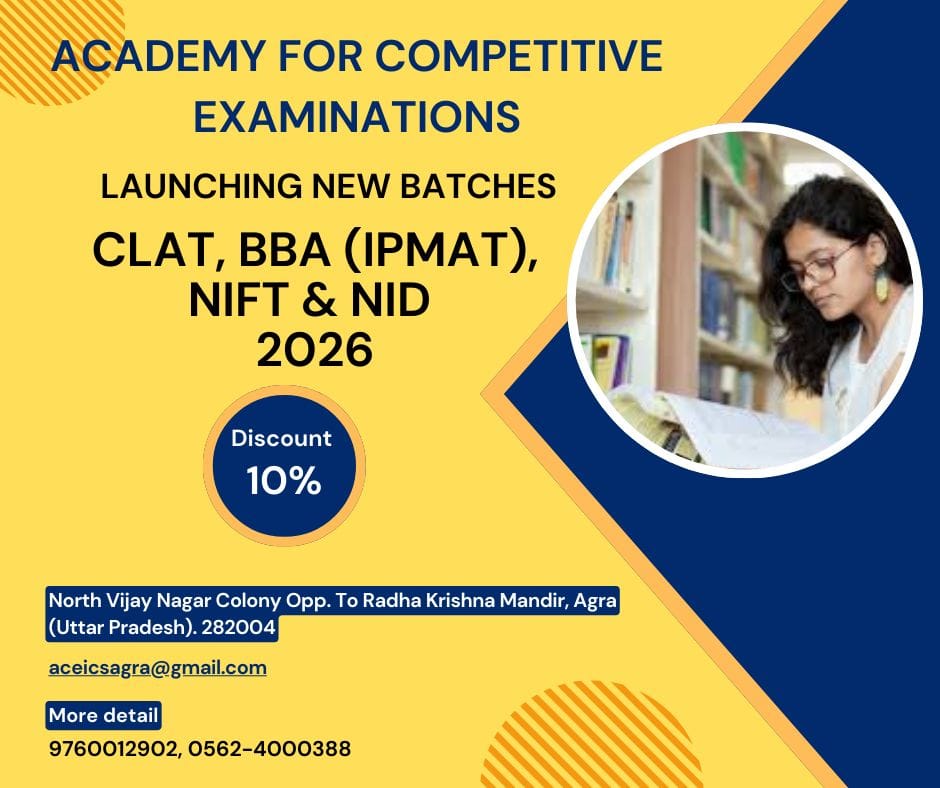 ACADEMY FOR COMPETITIVE EXAMINATIONS

LAUNCHING NEW BATCHES

CLAT, BBA (IPMAT), NIFT & NID 2026

Discount 10%

North Vijay Nagar Colony Opp. To Radha Krishna Mandir, Agra (Uttar Pradesh). 282004

aceicsagra@gmail.com

More detail

9760012902, 0562-4000388